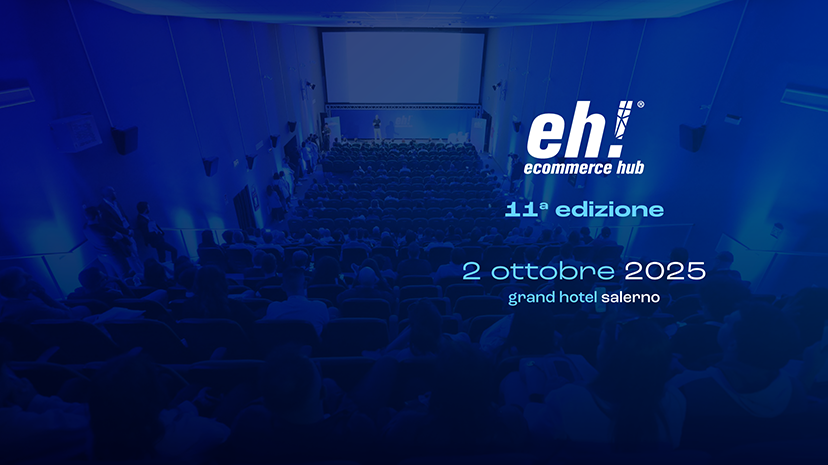 eh!®
ecommerce hub

11ª edizione

2 ottobre 2025
grand hotel salerno